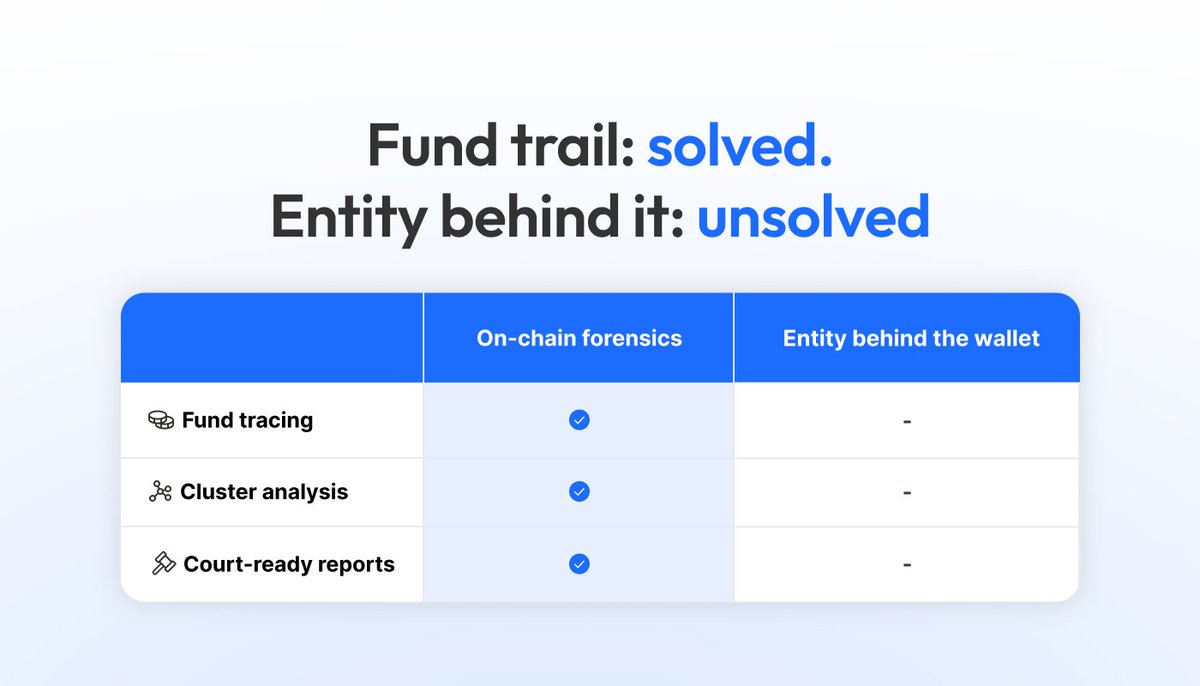 Fund trail: solved.
Entity behind it: unsolved

| | On-chain forensics | Entity behind the wallet |
|---|---|---|
| Fund tracing | ✓ | - |
| Cluster analysis | ✓ | - |
| Court-ready reports | ✓ | - |